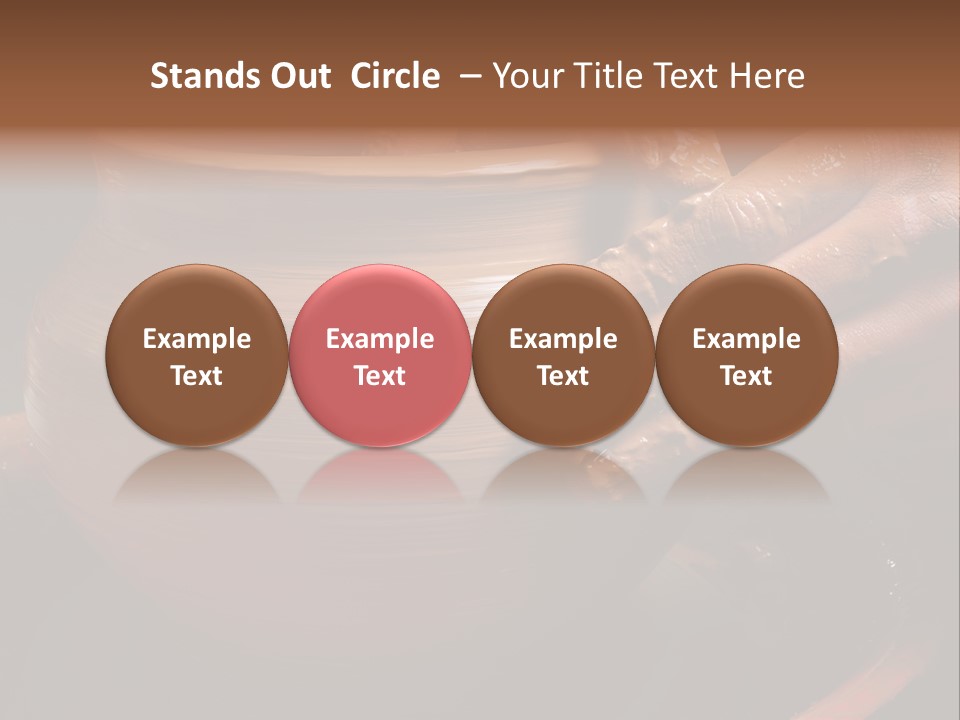 Stands Out Circle – Your Title Text Here

Example Text

Example Text

Example Text

Example Text